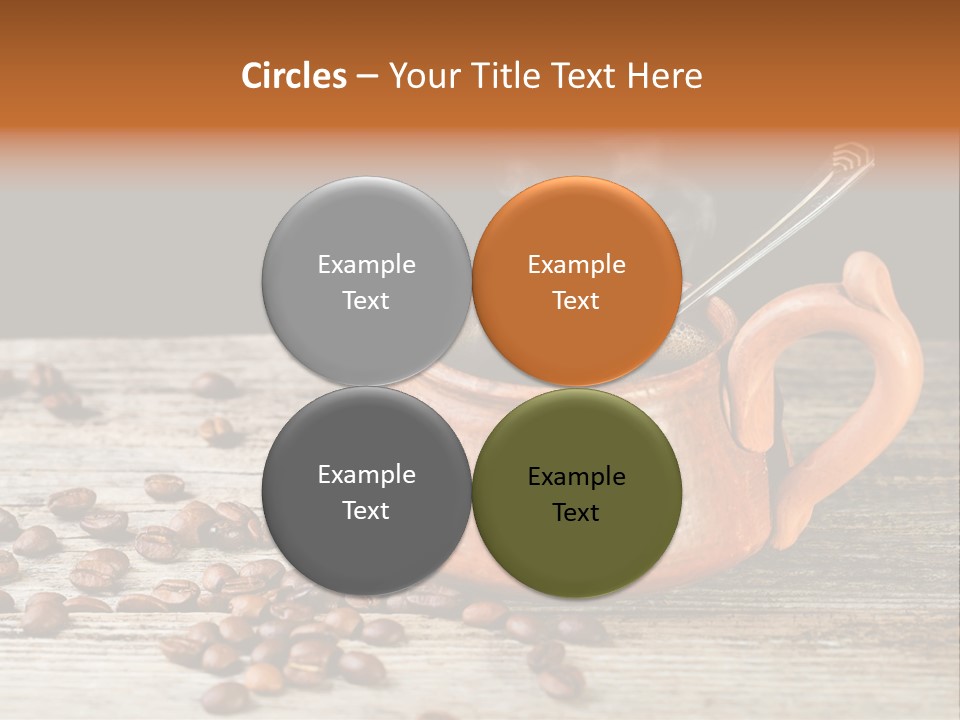 Circles – Your Title Text Here

Example Text

Example Text

Example Text

Example Text